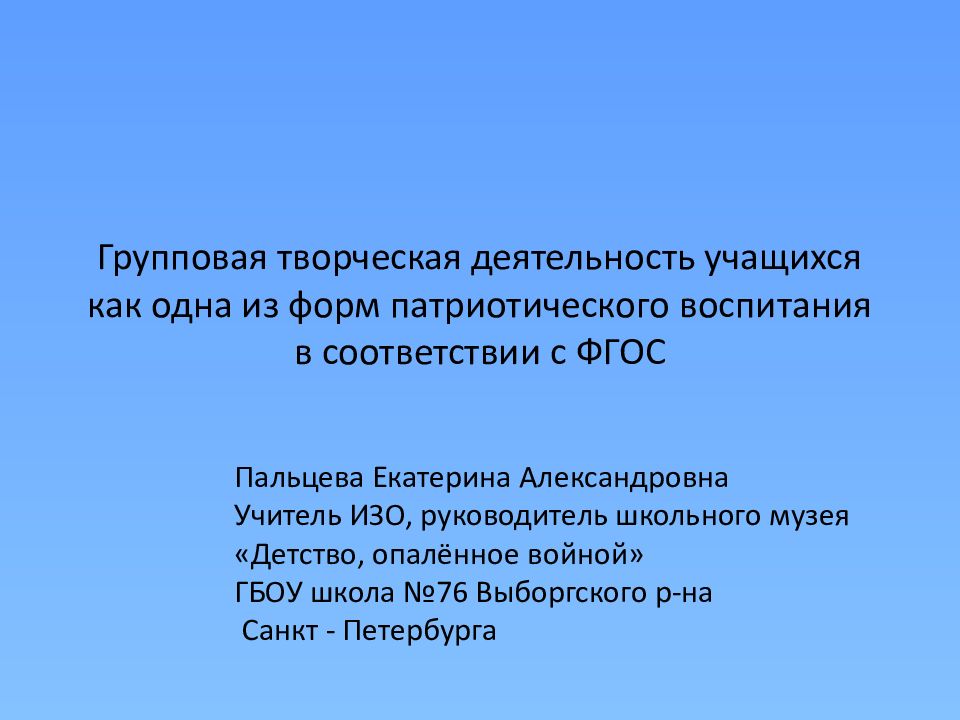 Групповая творческая деятельность учащихся как одна из форм патриотического воспитания в соответствии с ФГОС

Пальцева Екатерина Александровна
Учитель ИЗО, руководитель школьного музея «Детство, опалённое войной»
ГБОУ школа №76 Выборгского р-на
Санкт - Петербурга